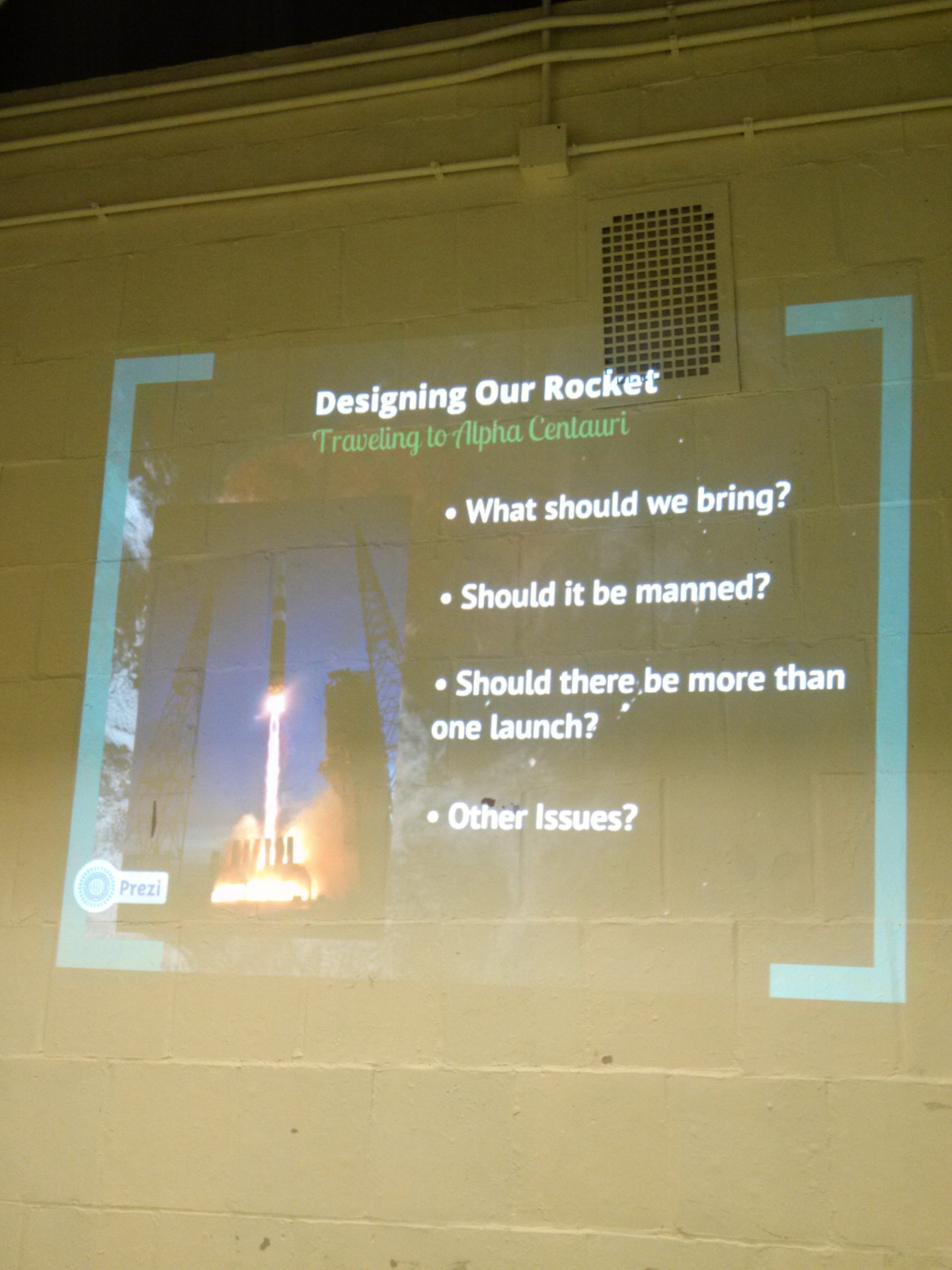 Designing Our Rocket
Traveling to Alpha Centauri

• What should we bring?

• Should it be manned?

• Should there be more than one launch?

• Other Issues?

Prezi